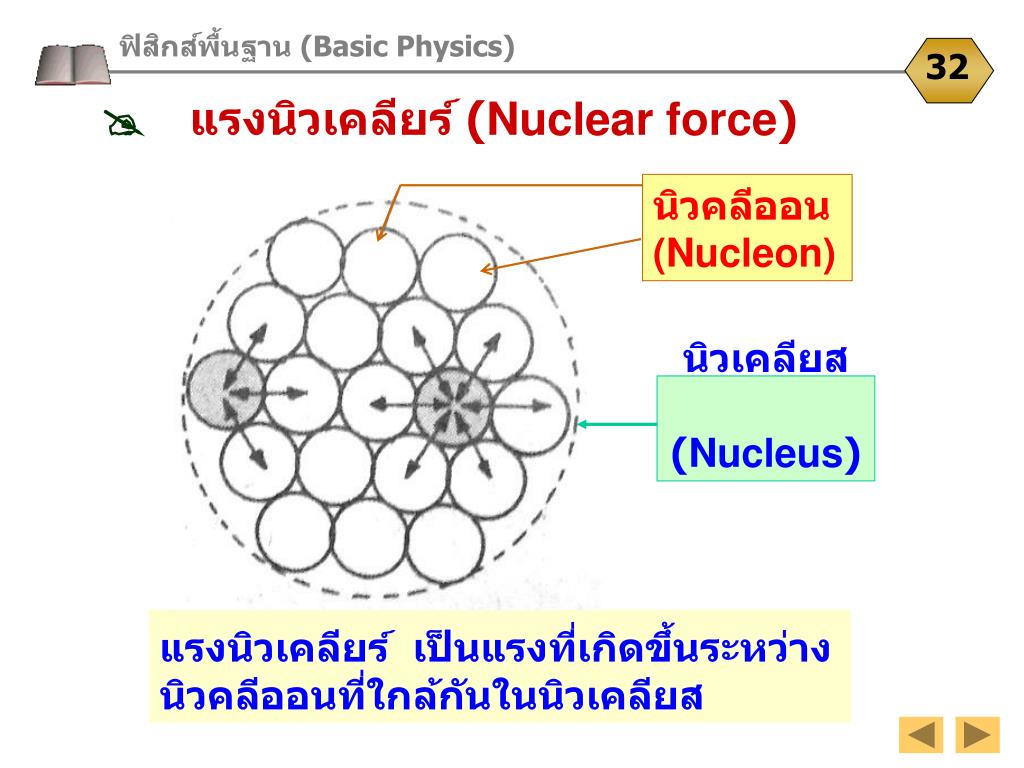 ฟิสิกส์พื้นฐาน (Basic Physics)

32

แรงนิวเคลียร์ (Nuclear force)

นิวคลีออน (Nucleon)

นิวเคลียส

(Nucleus)

แรงนิวเคลียร์ เป็นแรงที่เกิดขึ้นระหว่างนิวคลีออนที่ใกล้กันในนิวเคลียส